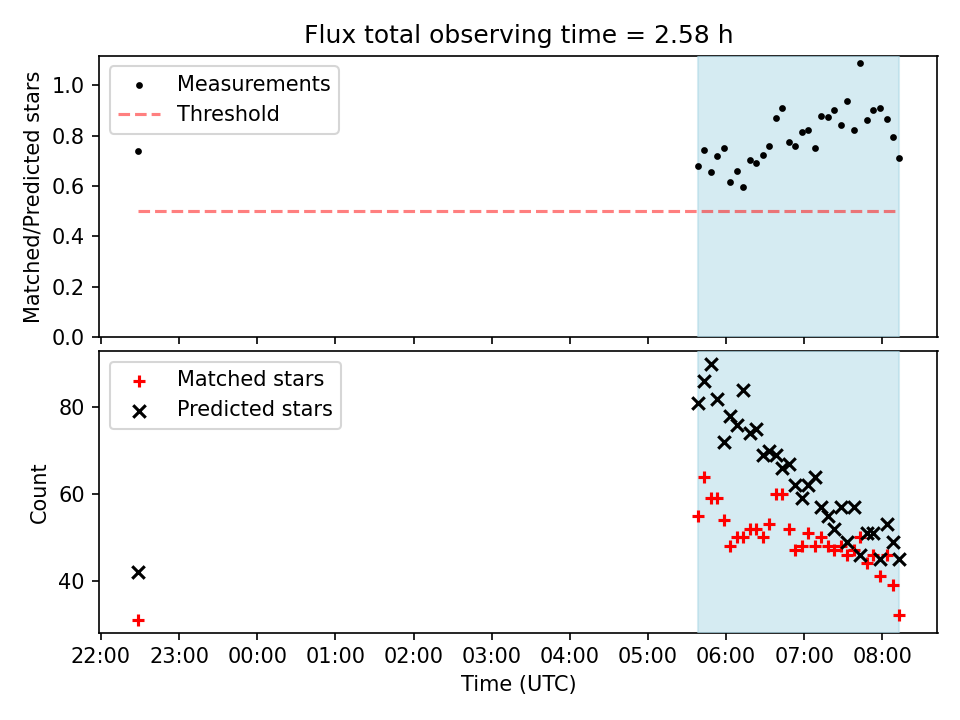 Flux total observing time = 2.58 h

Measurements
Threshold

Matched/Predicted stars

1.0
0.8
0.6
0.4
0.2
0.0

Matched stars
Predicted stars

Count

80
60
40

22:00 23:00 00:00 01:00 02:00 03:00 04:00 05:00 06:00 07:00 08:00

Time (UTC)